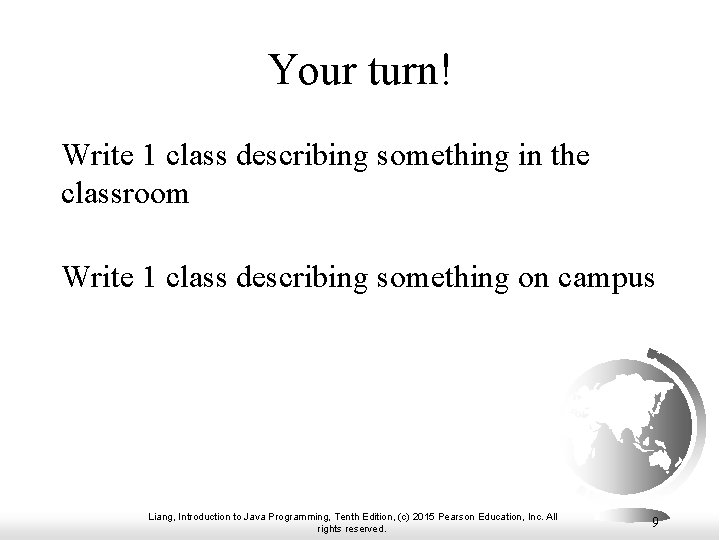 Your turn!

Write 1 class describing something in the classroom

Write 1 class describing something on campus

Liang, Introduction to Java Programming, Tenth Edition, (c) 2015 Pearson Education, Inc. All rights reserved.

9